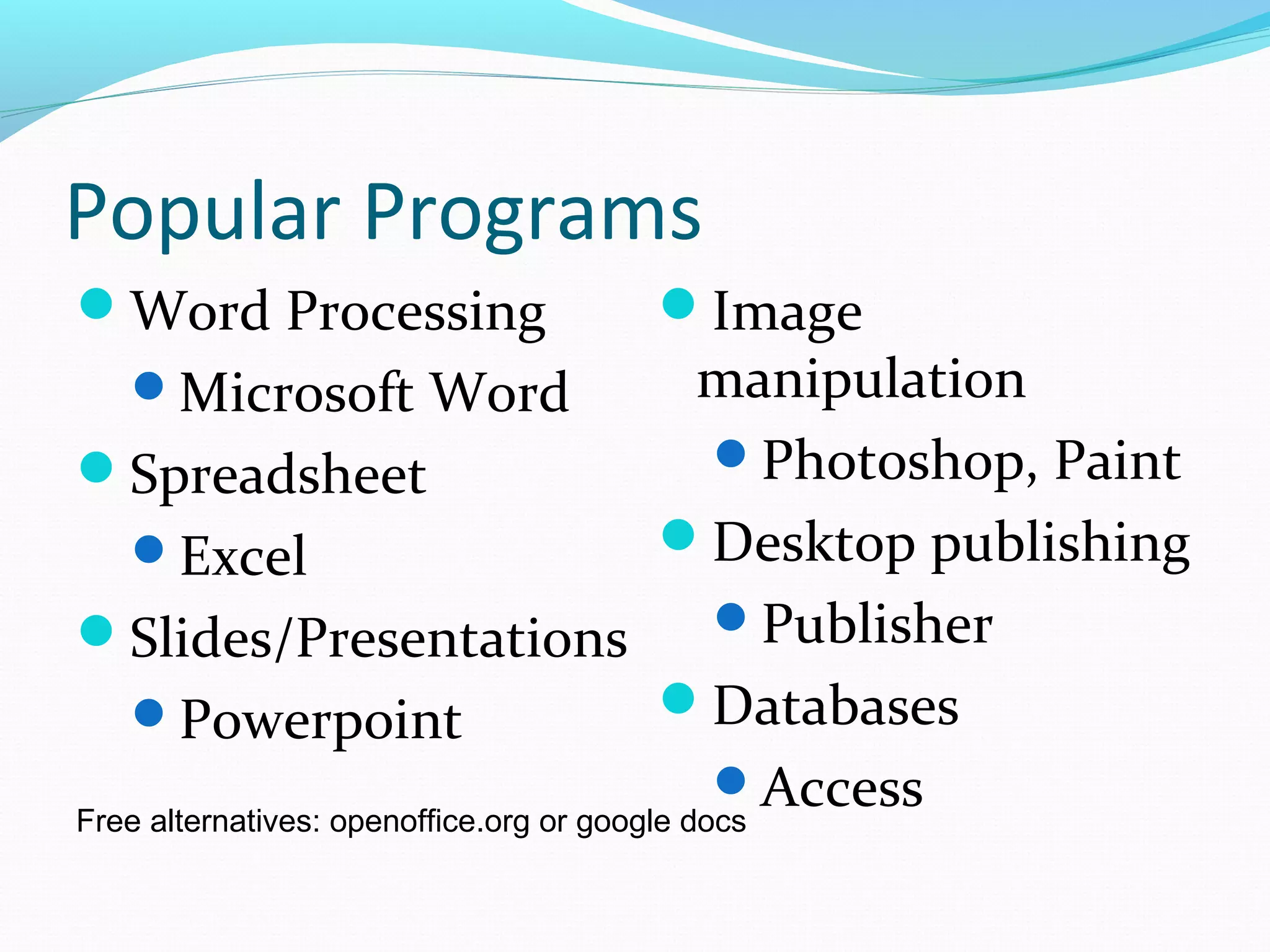 Popular Programs

- Word Processing
  - Microsoft Word
- Spreadsheet
  - Excel
- Slides/Presentations
  - Powerpoint

- Image manipulation
  - Photoshop, Paint
- Desktop publishing
  - Publisher
- Databases
  - Access

Free alternatives: openoffice.org or google docs